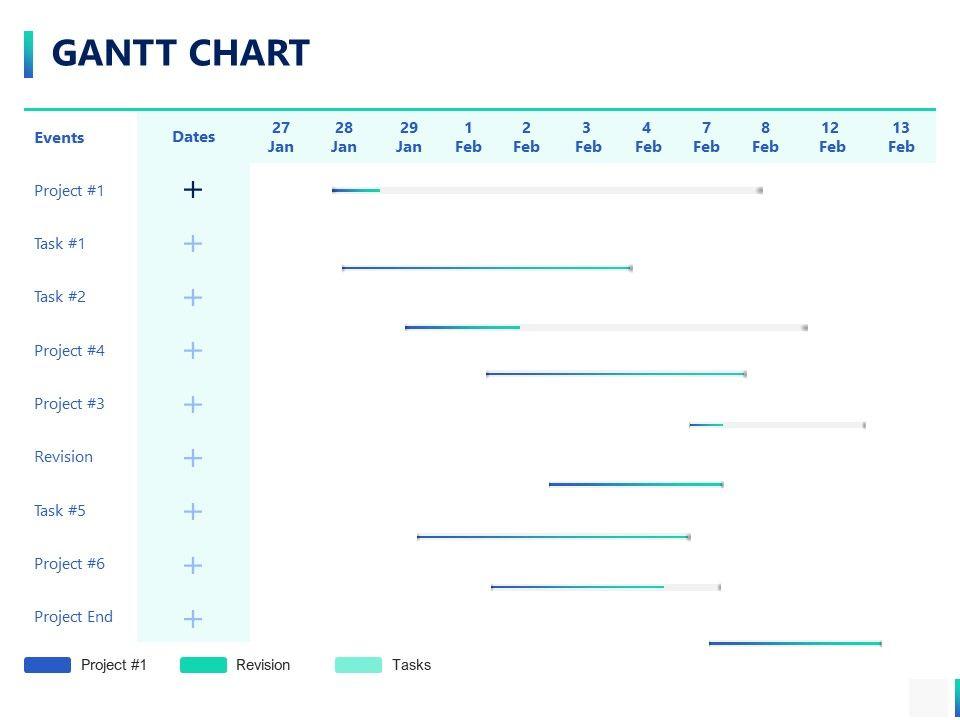 GANTT CHART

| Events | Dates | 27 Jan | 28 Jan | 29 Jan | 1 Feb | 2 Feb | 3 Feb | 4 Feb | 7 Feb | 8 Feb | 12 Feb | 13 Feb |
|---|---|---|---|---|---|---|---|---|---|---|---|---|
| Project #1 | + | | | | | | | | | | | |
| Task #1 | + | | | | | | | | | | | |
| Task #2 | + | | | | | | | | | | | |
| Project #4 | + | | | | | | | | | | | |
| Project #3 | + | | | | | | | | | | | |
| Revision | + | | | | | | | | | | | |
| Task #5 | + | | | | | | | | | | | |
| Project #6 | + | | | | | | | | | | | |
| Project End | + | | | | | | | | | | | |

Project #1 Revision Tasks